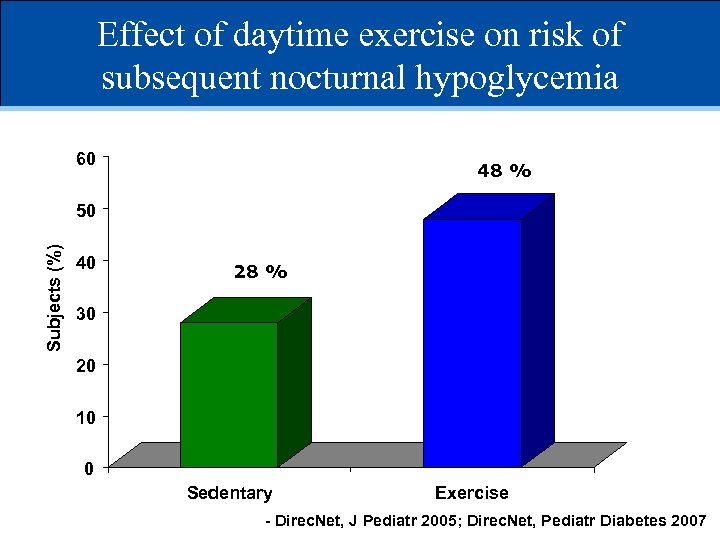 Effect of daytime exercise on risk of subsequent nocturnal hypoglycemia

Subjects (%)

60
50
40
30
20
10
0

28 %
48 %

Sedentary
Exercise

- DirecNet, J Pediatr 2005; DirecNet, Pediatr Diabetes 2007